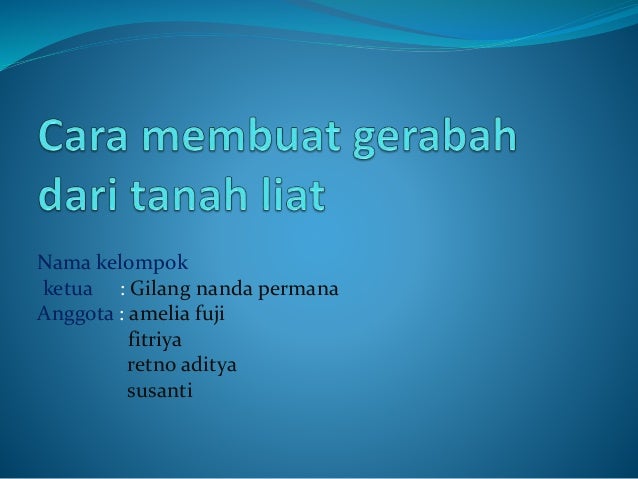 Cara membuat gerabah dari tanah liat

Nama kelompok
ketua : Gilang nanda permana
Anggota : amelia fuji
fitriya
retno aditya
susanti